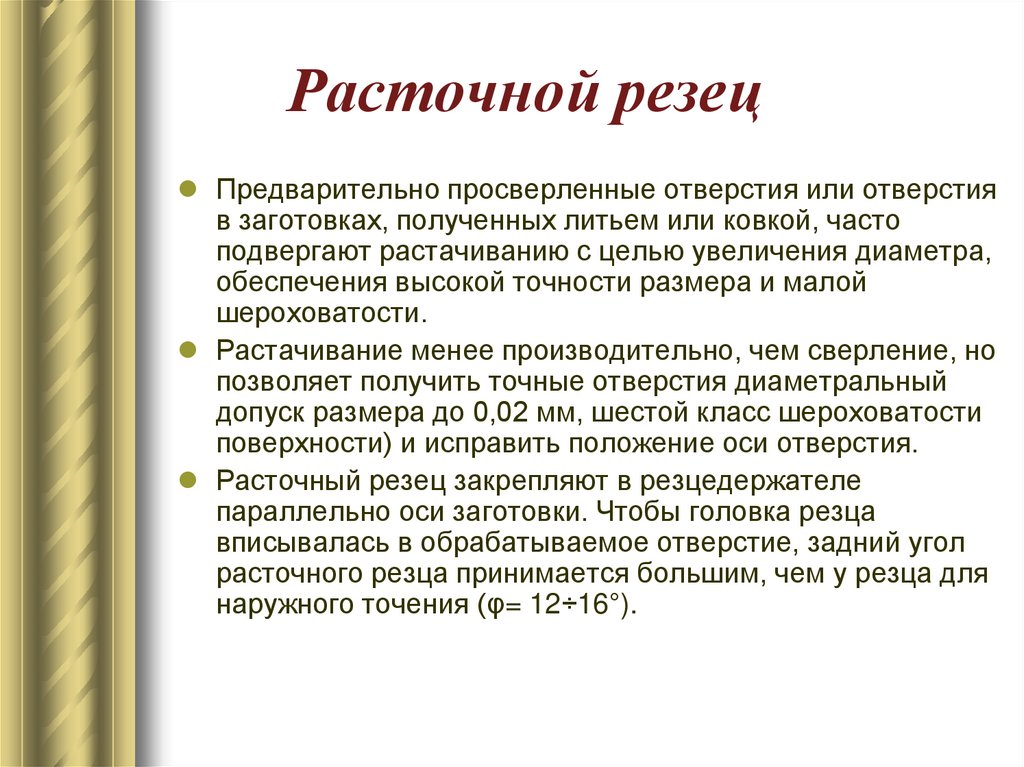 Расточной резец

Предварительно просверленные отверстия или отверстия в заготовках, полученных литьем или ковкой, часто подвергают растачиванию с целью увеличения диаметра, обеспечения высокой точности размера и малой шероховатости.

Растачивание менее производительно, чем сверление, но позволяет получить точные отверстия диаметральный допуск размера до 0,02 мм, шестой класс шероховатости поверхности) и исправить положение оси отверстия.

Расточный резец закрепляют в резцедержателе параллельно оси заготовки. Чтобы головка резца вписывалась в обрабатываемое отверстие, задний угол расточного резца принимается большим, чем у резца для наружного точения (φ= 12÷16°).